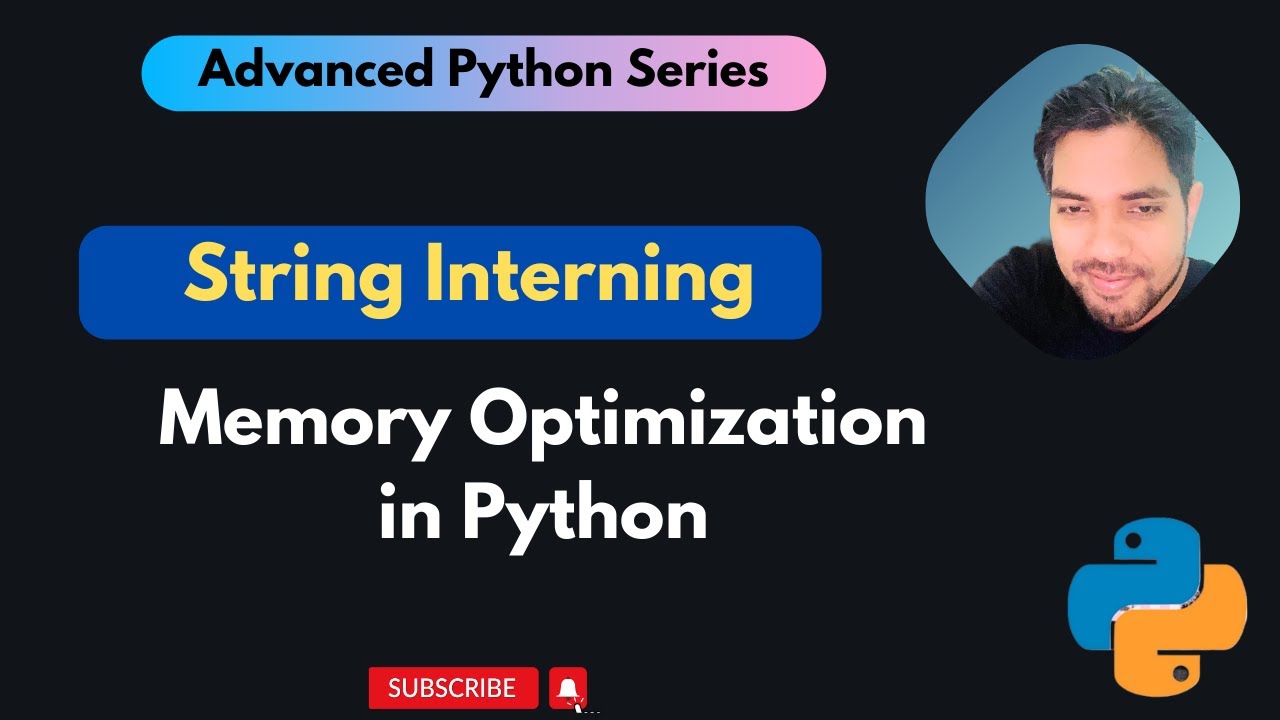 Advanced Python Series

String Interning

Memory Optimization in Python

SUBSCRIBE